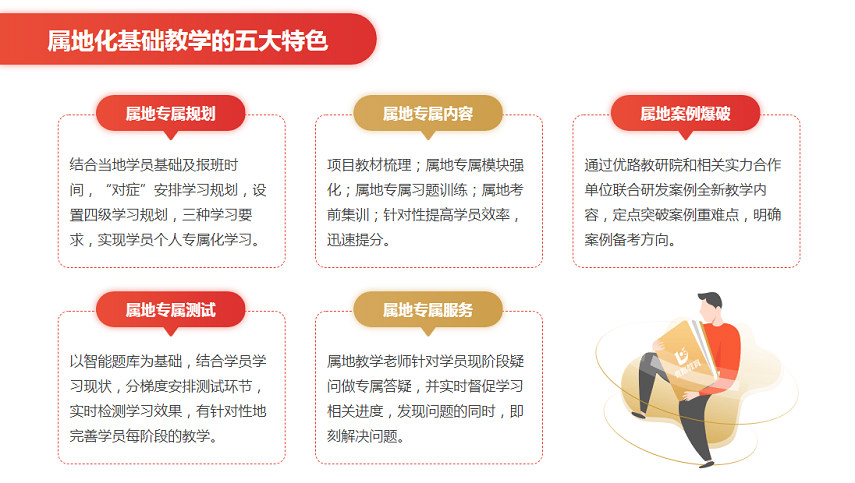 属地化基础教学的五大特色

属地专属规划

结合当地学员基础及报班时间，“对症”安排学习规划，设置四级学习规划，三种学习要求，实现学员个人专属化学习。

属地专属内容

项目教材梳理；属地专属模块强化；属地专属习题训练；属地考前集训；针对性提高学员效率，迅速提分。

属地案例爆破

通过优路教研院和相关实力合作单位联合研发案例全新教学内容，定点突破案例重难点，明确案例备考方向。

属地专属测试

以智能题库为基础，结合学员学习现状，分梯度安排测试环节，实时检测学习效果，有针对性地完善学员每阶段的教学。

属地专属服务

属地教学老师针对学员现阶段疑问做专属答疑，并实时督促学习相关进度，发现问题的同时，即刻解决问题。

优路教育